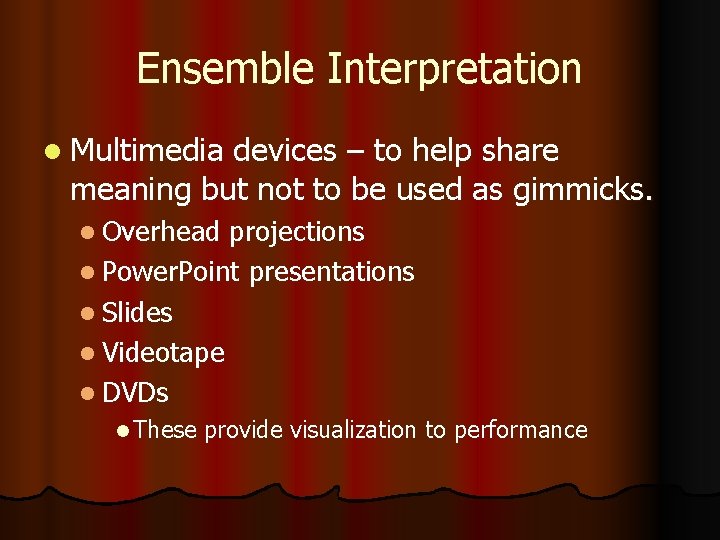 Ensemble Interpretation

- Multimedia devices – to help share meaning but not to be used as gimmicks.
  - Overhead projections
  - PowerPoint presentations
  - Slides
  - Videotape
  - DVDs
    - These provide visualization to performance